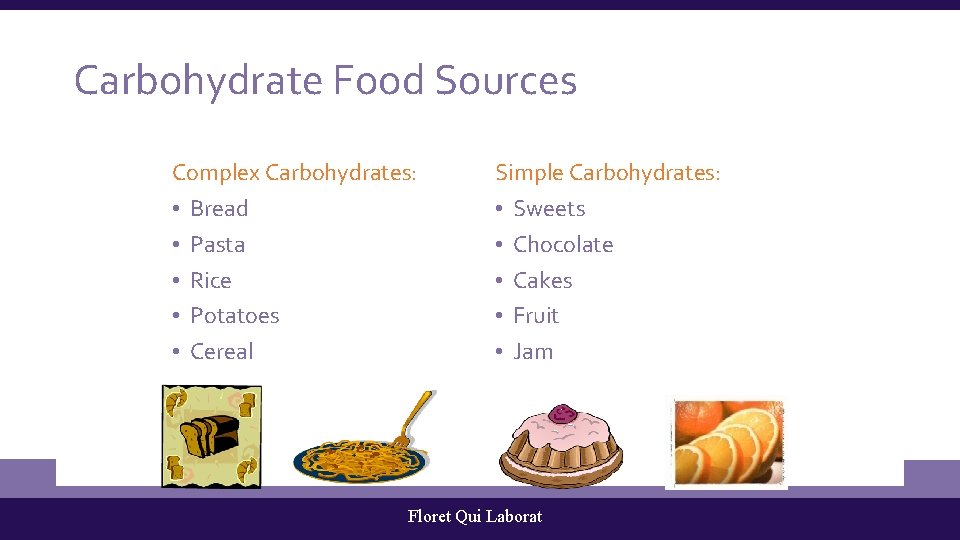 Carbohydrate Food Sources

Complex Carbohydrates:
• Bread
• Pasta
• Rice
• Potatoes
• Cereal

Simple Carbohydrates:
• Sweets
• Chocolate
• Cakes
• Fruit
• Jam

Floret Qui Laborat